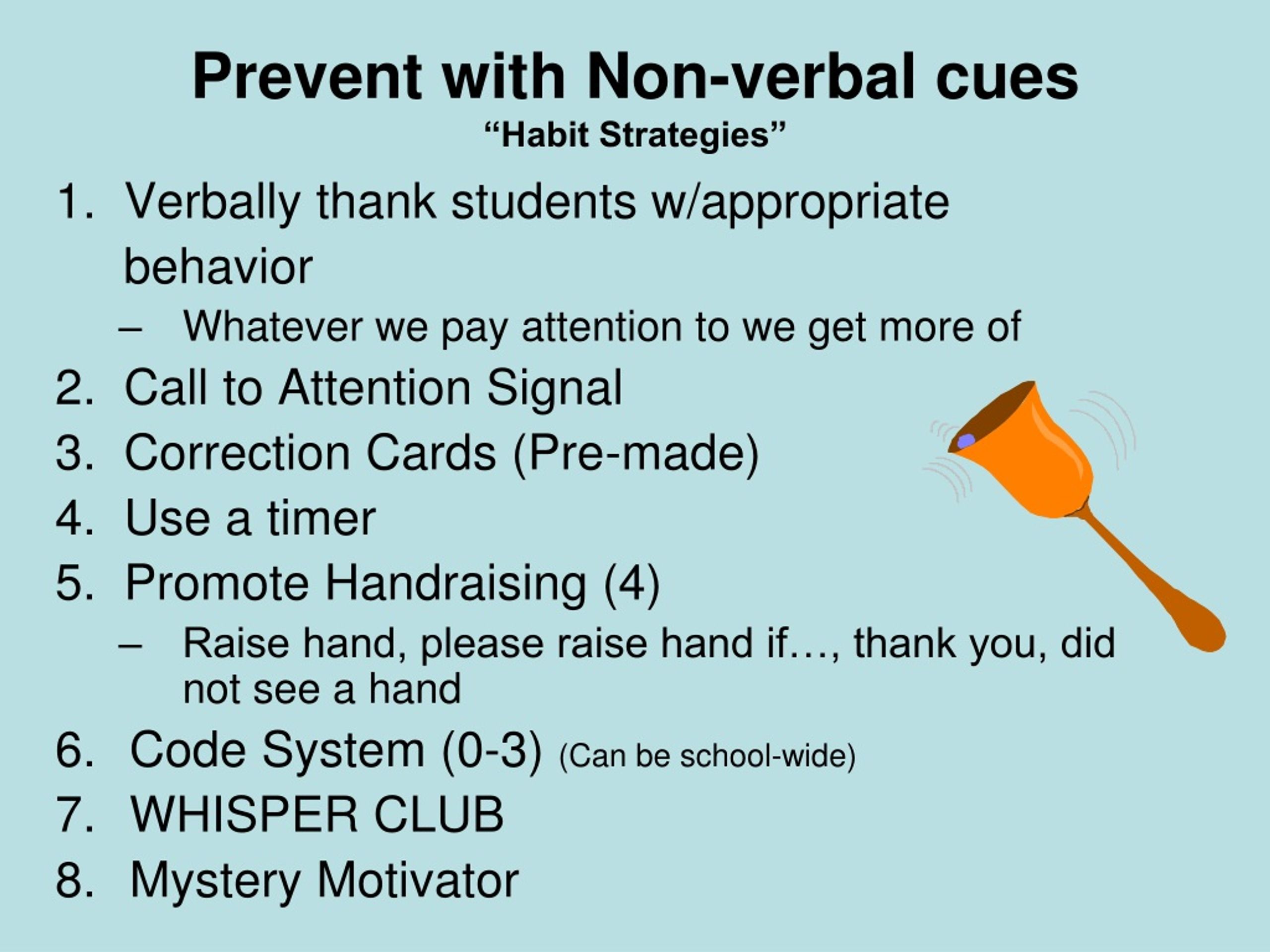 Prevent with Non-verbal cues
“Habit Strategies”

1. Verbally thank students w/appropriate behavior
– Whatever we pay attention to we get more of
2. Call to Attention Signal
3. Correction Cards (Pre-made)
4. Use a timer
5. Promote Handraising (4)
– Raise hand, please raise hand if…, thank you, did not see a hand
6. Code System (0-3) (Can be school-wide)
7. WHISPER CLUB
8. Mystery Motivator